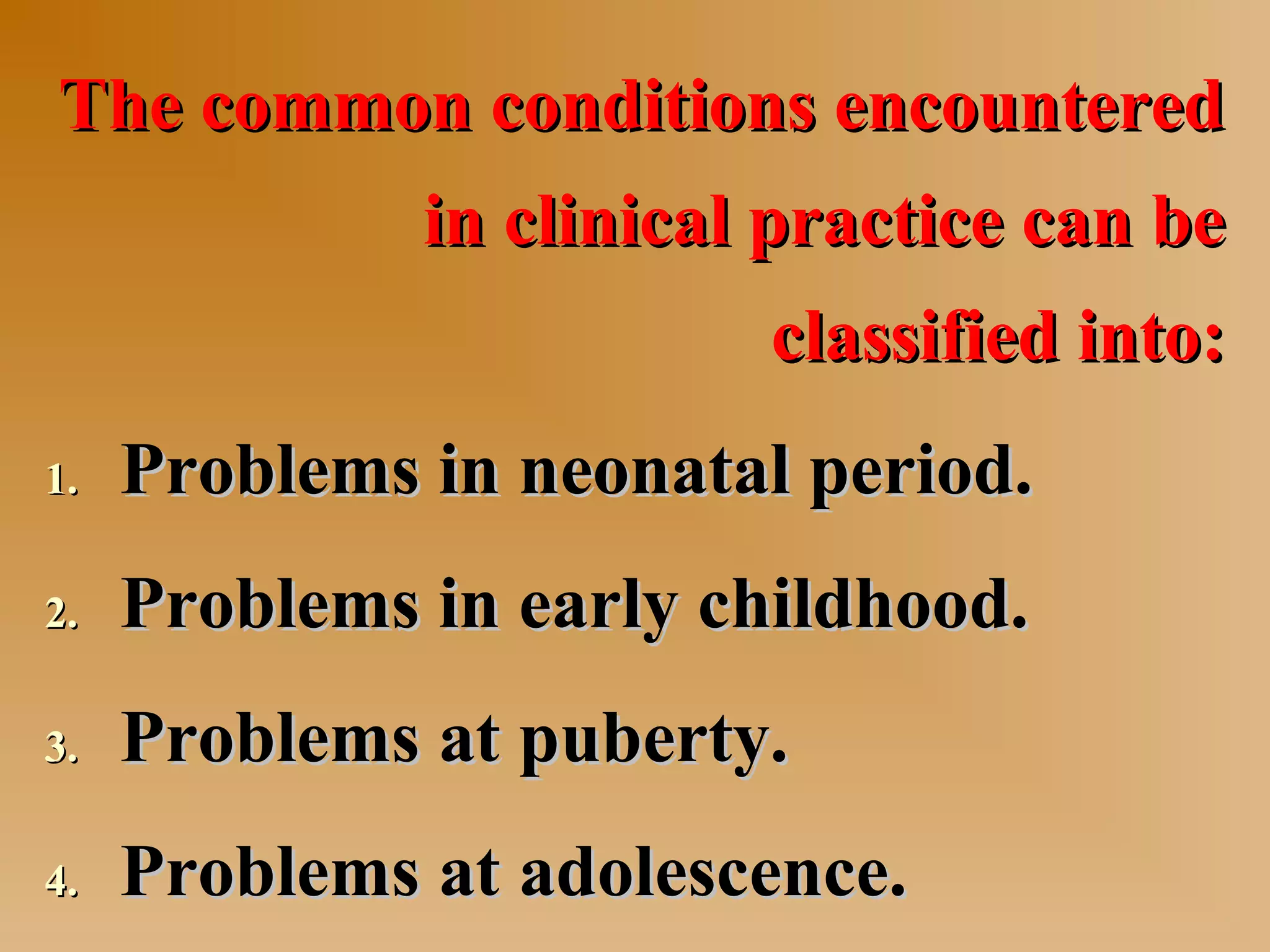 The common conditions encountered in clinical practice can be classified into:

1. Problems in neonatal period.
2. Problems in early childhood.
3. Problems at puberty.
4. Problems at adolescence.